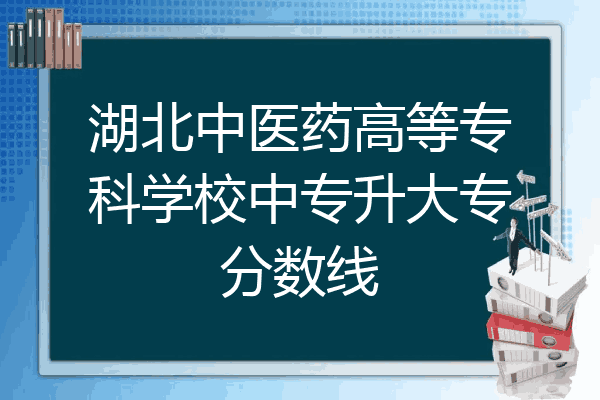 湖北中医药高等专科学校中专升大专分数线